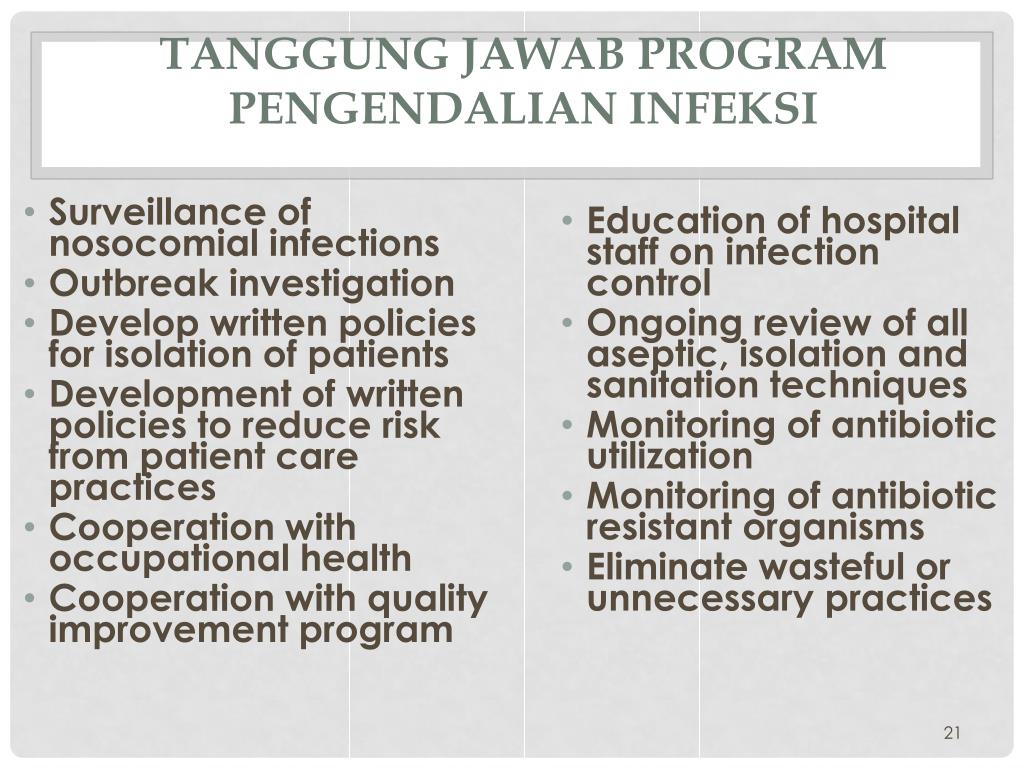 TANGGUNG JAWAB PROGRAM PENGENDALIAN INFEKSI

• Surveillance of nosocomial infections
• Outbreak investigation
• Develop written policies for isolation of patients
• Development of written policies to reduce risk from patient care practices
• Cooperation with occupational health
• Cooperation with quality improvement program

• Education of hospital staff on infection control
• Ongoing review of all aseptic, isolation and sanitation techniques
• Monitoring of antibiotic utilization
• Monitoring of antibiotic resistant organisms
• Eliminate wasteful or unnecessary practices

21